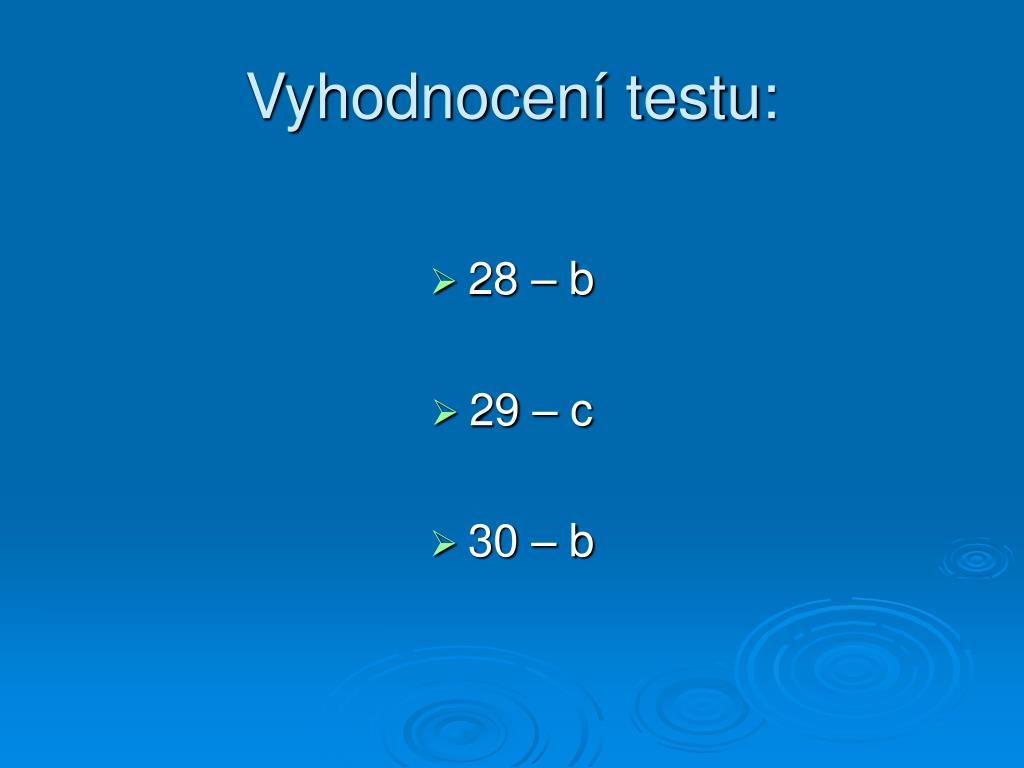 Vyhodnocení testu:

28 – b

29 – c

30 – b